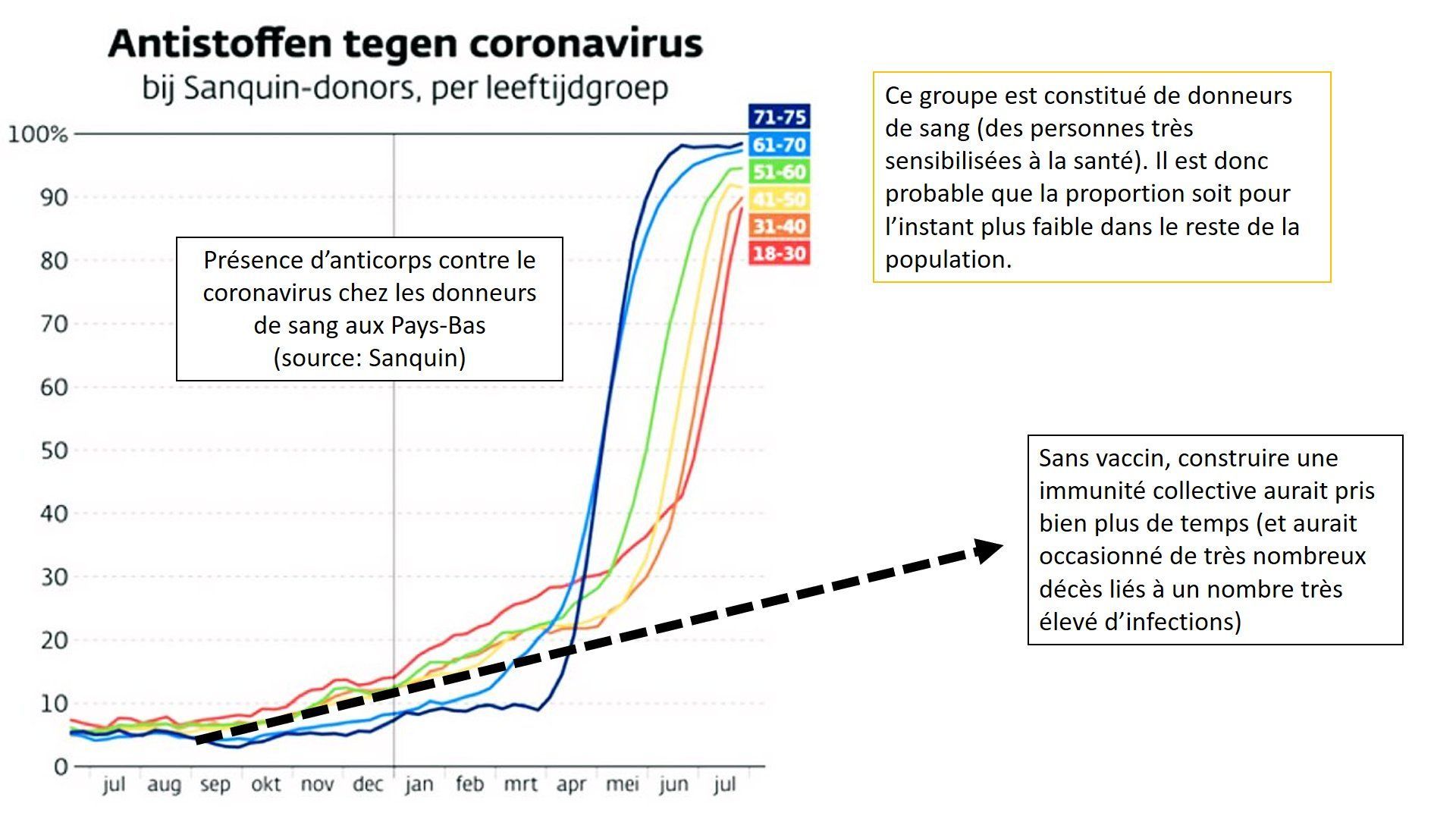 Antistoffen tegen coronavirus
bij Sanquin-donors, per leeftijdgroep

100%
90
80
70
60
50
40
30
20
10
0

jul aug sep okt nov dec jan feb mrt apr mei jun jul

71-75
61-70
51-60
41-50
31-40
18-30

Présence d'anticorps contre le coronavirus chez les donneurs de sang aux Pays-Bas (source: Sanquin)

Ce groupe est constitué de donneurs de sang (des personnes très sensibilisées à la santé). Il est donc probable que la proportion soit pour l'instant plus faible dans le reste de la population.

Sans vaccin, construire une immunité collective aurait pris bien plus de temps (et aurait occasionné de très nombreux décès liés à un nombre très élevé d'infections)